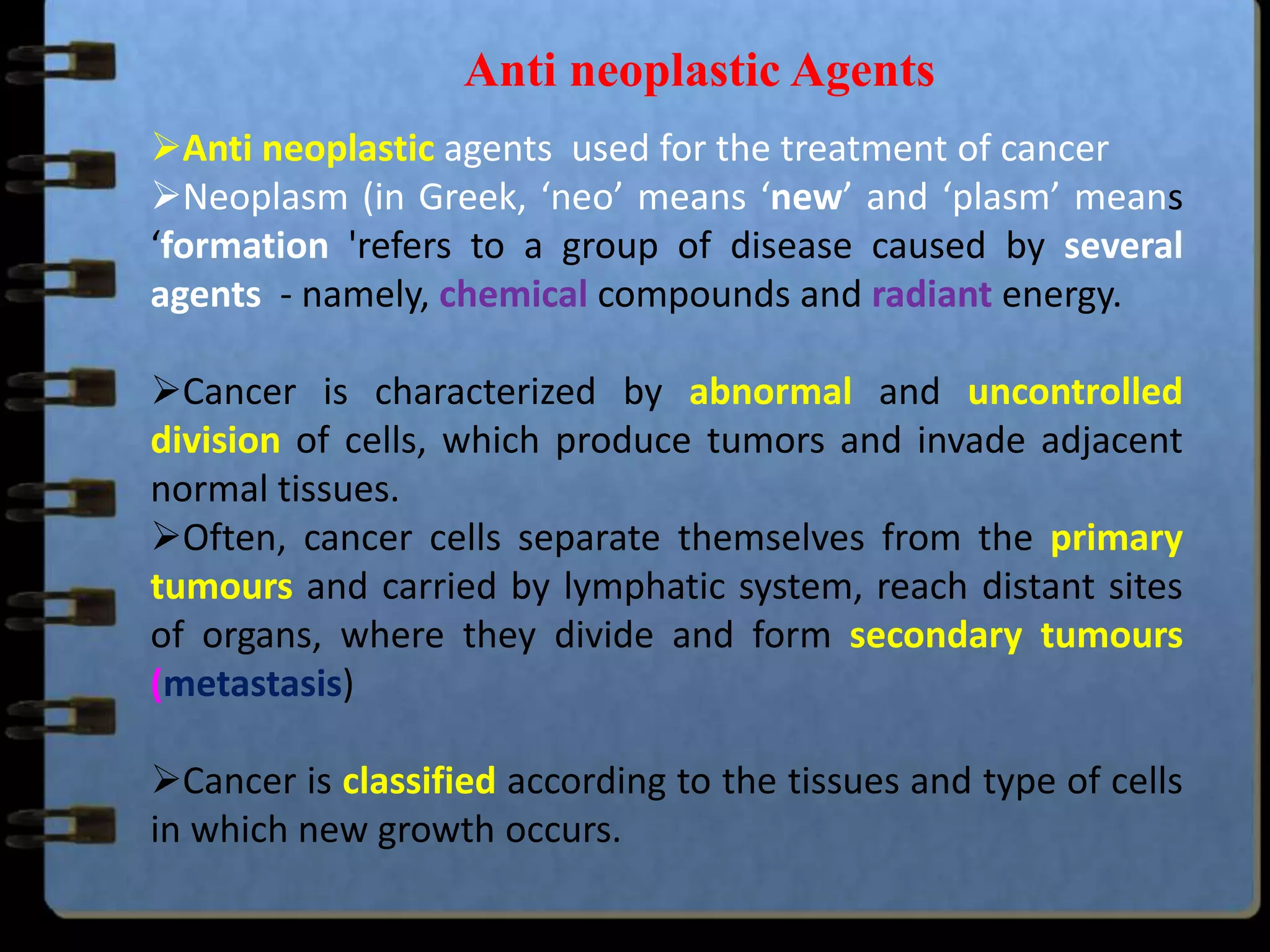 Anti neoplastic Agents

➢Anti neoplastic agents used for the treatment of cancer
➢Neoplasm (in Greek, ‘neo’ means ‘new’ and ‘plasm’ means ‘formation 'refers to a group of disease caused by several agents - namely, chemical compounds and radiant energy.

➢Cancer is characterized by abnormal and uncontrolled division of cells, which produce tumors and invade adjacent normal tissues.
➢Often, cancer cells separate themselves from the primary tumours and carried by lymphatic system, reach distant sites of organs, where they divide and form secondary tumours (metastasis)

➢Cancer is classified according to the tissues and type of cells in which new growth occurs.